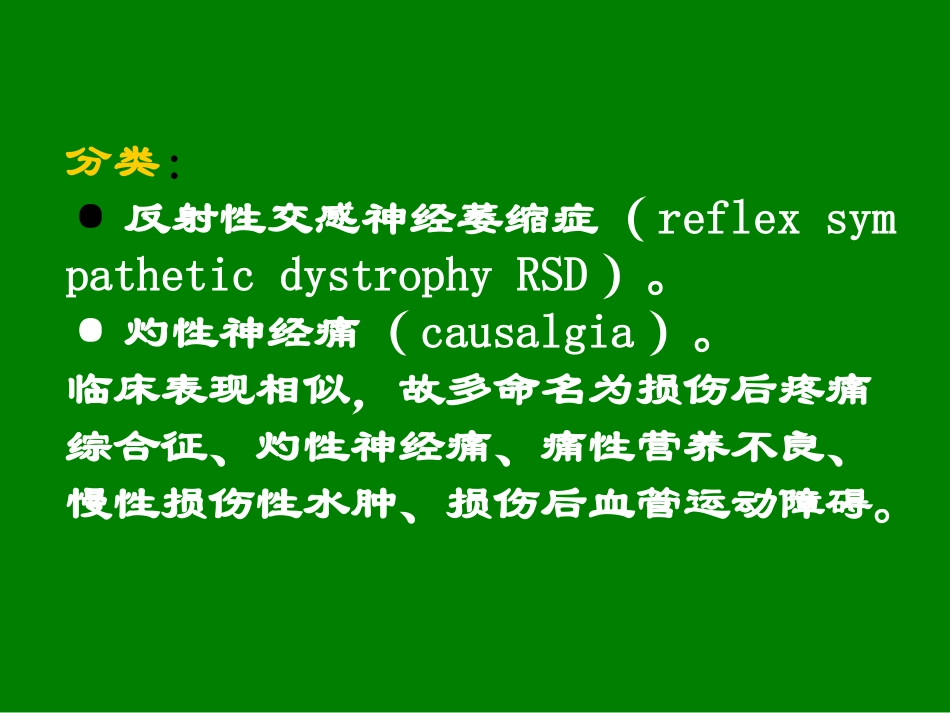 分类：

● 反射性交感神经萎缩症（reflex sympathetic dystrophy RSD）。

● 灼性神经痛（causalgia）。

临床表现相似，故多命名为损伤后疼痛综合征、灼性神经痛、痛性营养不良、慢性损伤性水肿、损伤后血管运动障碍。